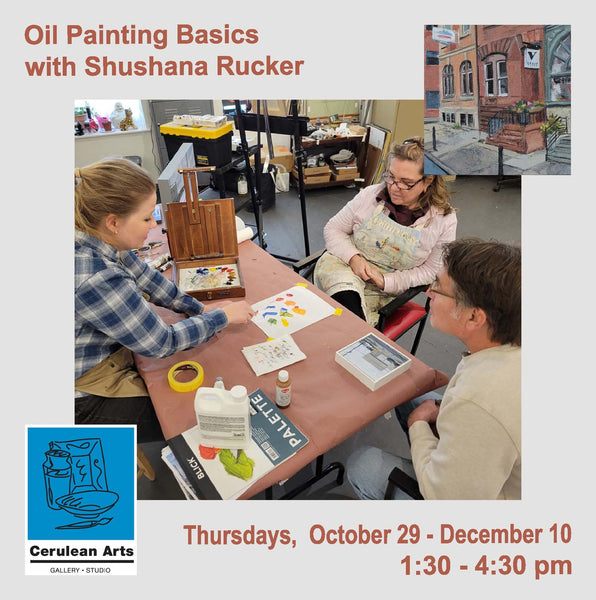 Oil Painting Basics
with Shushana Rucker

PALETTE

BLICK

Cerulean Arts
GALLERY • STUDIO

Thursdays, October 29 - December 10
1:30 - 4:30 pm